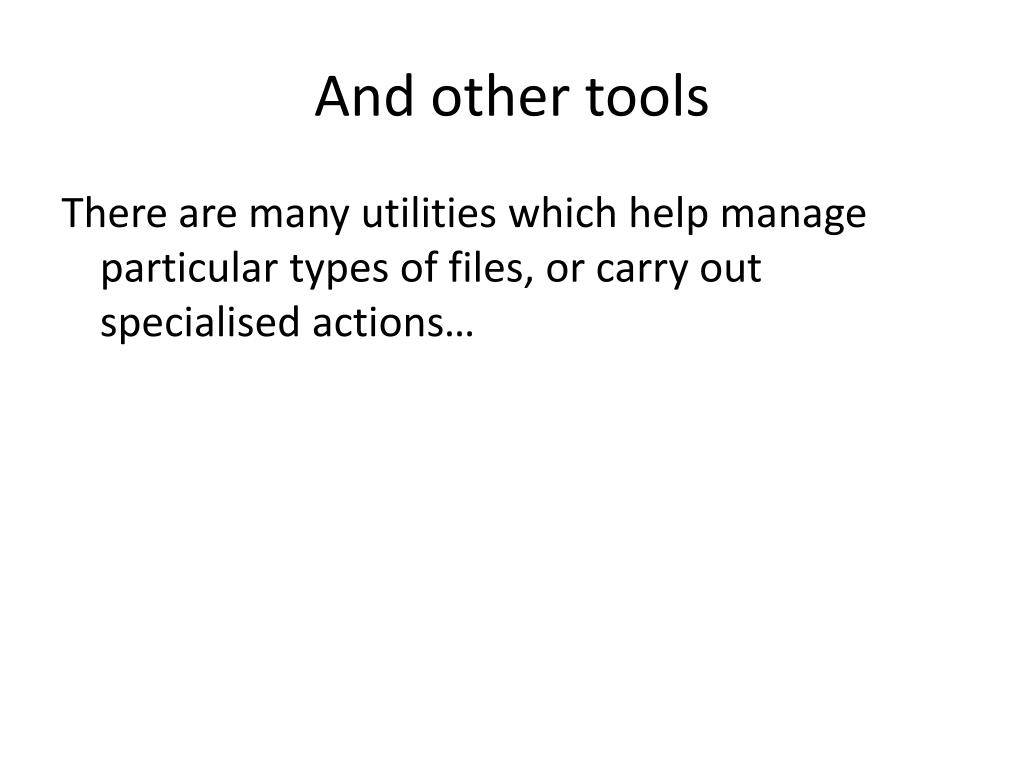 And other tools

There are many utilities which help manage particular types of files, or carry out specialised actions…